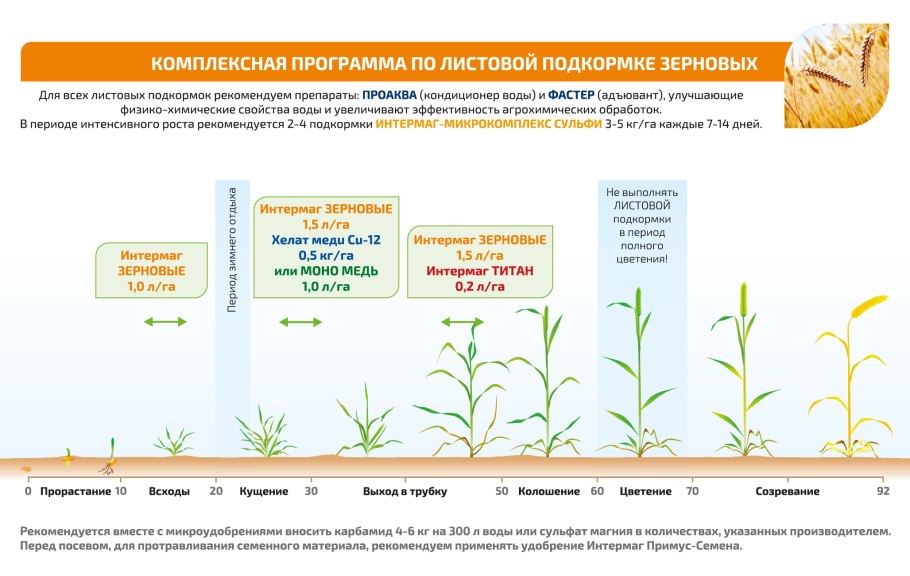 КОМПЛЕКСНАЯ ПРОГРАММА ПО ЛИСТОВОЙ ПОДКОРМКЕ ЗЕРНОВЫХ

Для всех листовых подкормок рекомендуем препараты: ПРОАКВА (кондиционер воды) и ФАСТЕР (адъювант), улучшающие физико-химические свойства воды и увеличивают эффективность агрохимических обработок.
В периоде интенсивного роста рекомендуется 2-4 подкормки ИНТЕРМАГ-МИКРОКОМПЛЕКС СУЛЬФИ 3-5 кг/га каждые 7-14 дней.

Интермаг ЗЕРНОВЫЕ 1,0 л/га

Период зимнего отдыха

Интермаг ЗЕРНОВЫЕ 1,5 л/га
Хелат меди Cu-12 0,5 кг/га
или МОНО МЕДЬ 1,0 л/га

Интермаг ЗЕРНОВЫЕ 1,5 л/га
Интермаг ТИТАН 0,2 л/га

Не выполнять ЛИСТОВОЙ подкормки в период полного цветения!

0 Прорастание 10 Всходы 20 Кущение 30 Выход в трубку 50 Колошение 60 Цветение 70 Созревание 92

Рекомендуется вместе с микроудобрениями вносить карбамид 4-6 кг на 300 л воды или сульфат магния в количествах, указанных производителем.
Перед посевом, для протравливания семенного материала, рекомендуем применять удобрение Интермаг Примус-Семена.